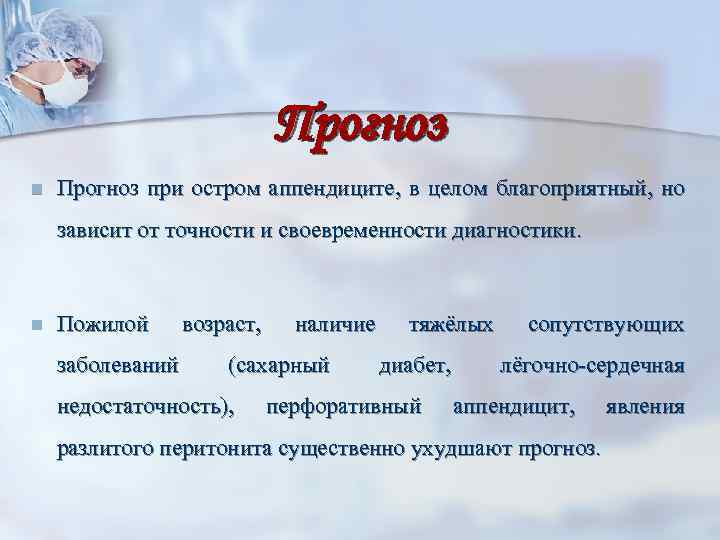 Прогноз

Прогноз при остром аппендиците, в целом благоприятный, но зависит от точности и своевременности диагностики.

Пожилой возраст, наличие тяжёлых сопутствующих заболеваний (сахарный диабет, лёгочно-сердечная недостаточность), перфоративный аппендицит, явления разлитого перитонита существенно ухудшают прогноз.